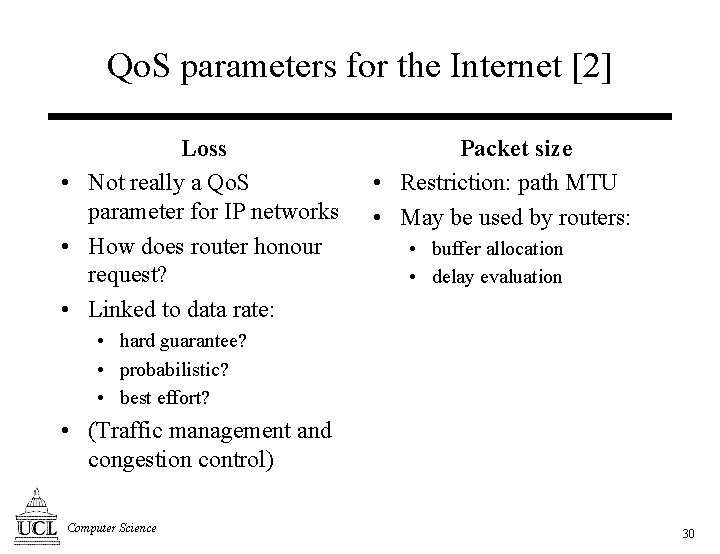 QoS parameters for the Internet [2]

Loss

• Not really a QoS parameter for IP networks
• How does router honour request?
• Linked to data rate:
 • hard guarantee?
 • probabilistic?
 • best effort?
• (Traffic management and congestion control)

Packet size

• Restriction: path MTU
• May be used by routers:
 • buffer allocation
 • delay evaluation

UCL Computer Science

30